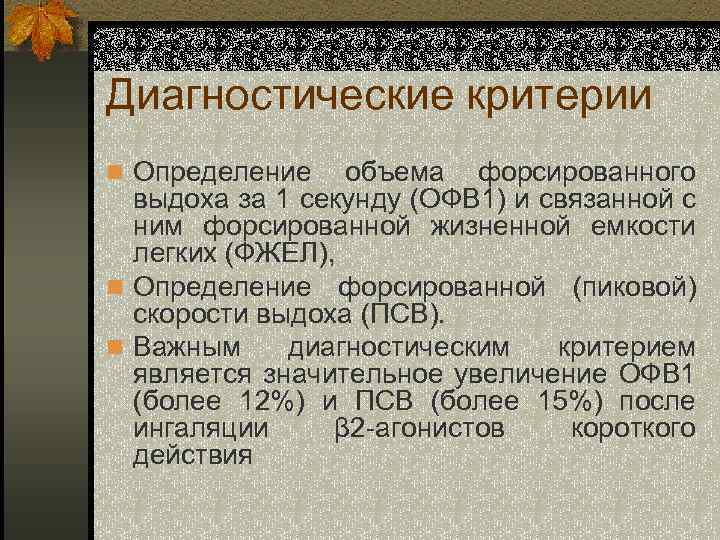 Диагностические критерии

Определение объема форсированного выдоха за 1 секунду (ОФВ1) и связанной с ним форсированной жизненной емкости легких (ФЖЕЛ),

Определение форсированной (пиковой) скорости выдоха (ПСВ).

Важным диагностическим критерием является значительное увеличение ОФВ1 (более 12%) и ПСВ (более 15%) после ингаляции β2-агонистов короткого действия